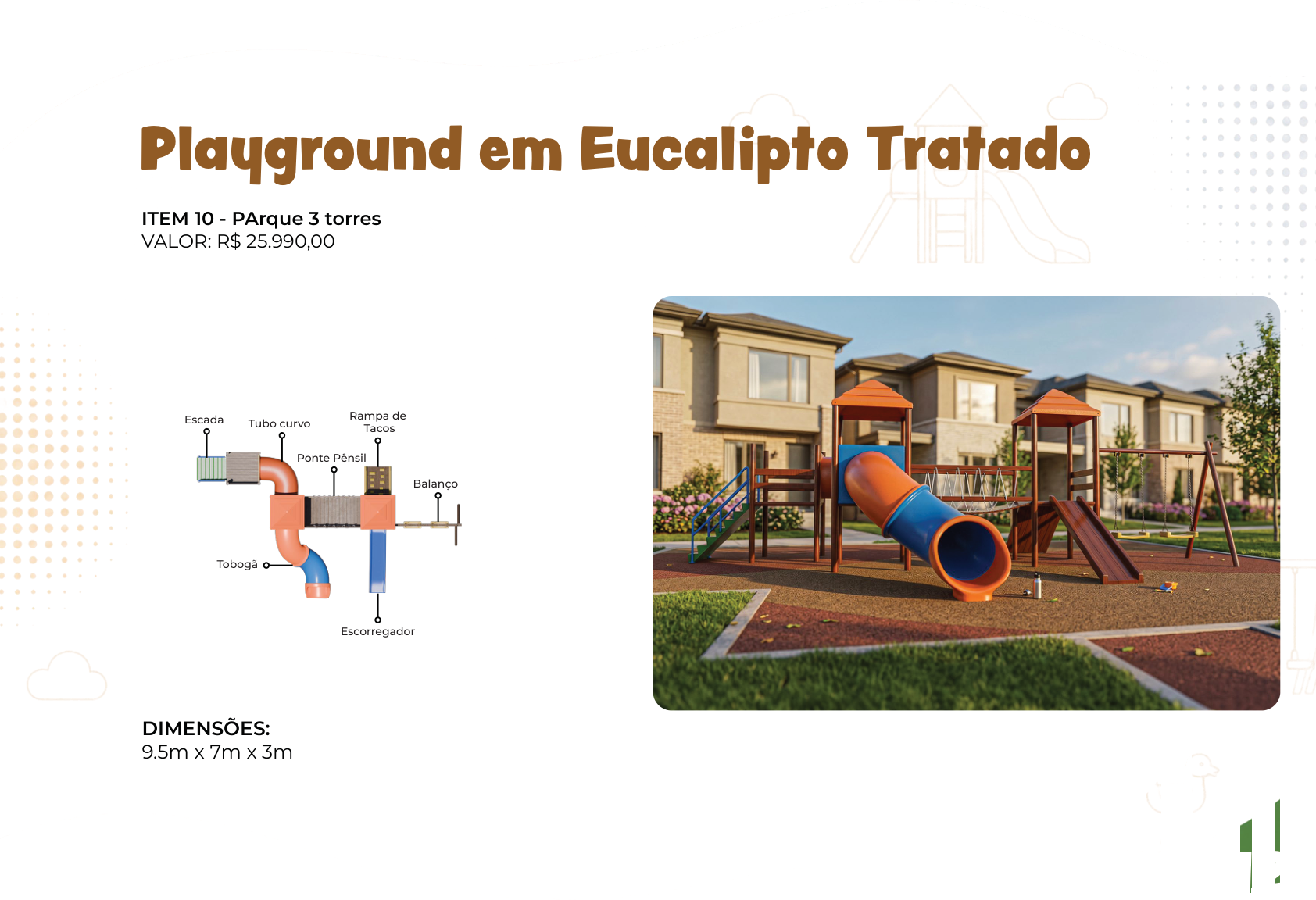 Playground em Eucalipto Tratado

ITEM 10 - PArque 3 torres
VALOR: R$ 25.990,00

Escada
Tubo curvo
Rampa de Tacos
Ponte Pênsil
Balanço
Tobogã
Escorregador

DIMENSÕES:
9.5m x 7m x 3m